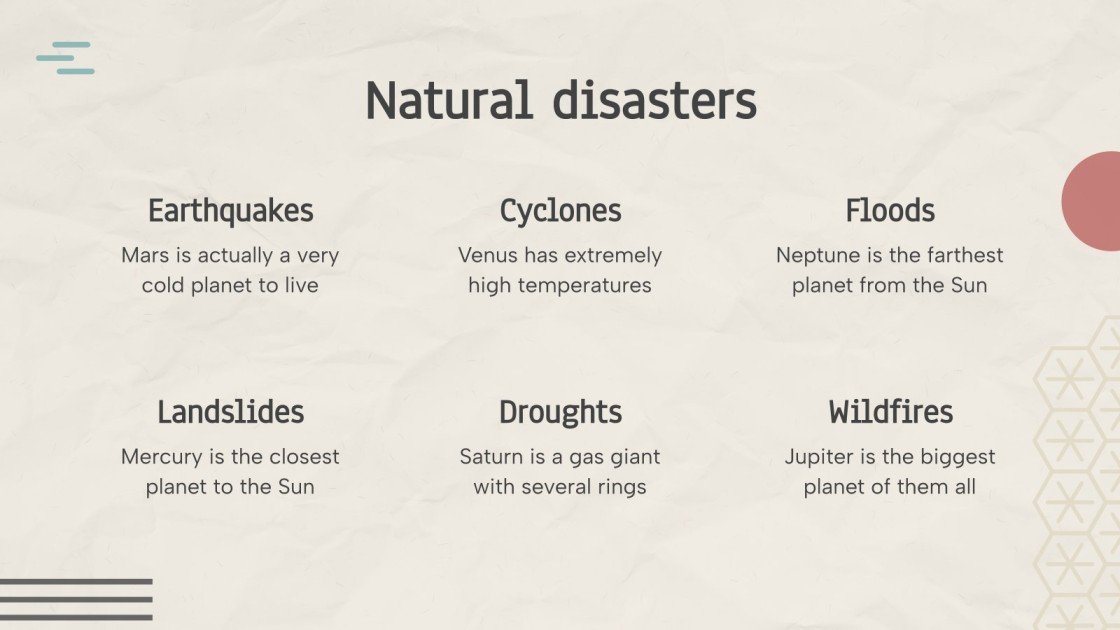 Natural disasters

Earthquakes
Mars is actually a very cold planet to live

Cyclones
Venus has extremely high temperatures

Floods
Neptune is the farthest planet from the Sun

Landslides
Mercury is the closest planet to the Sun

Droughts
Saturn is a gas giant with several rings

Wildfires
Jupiter is the biggest planet of them all